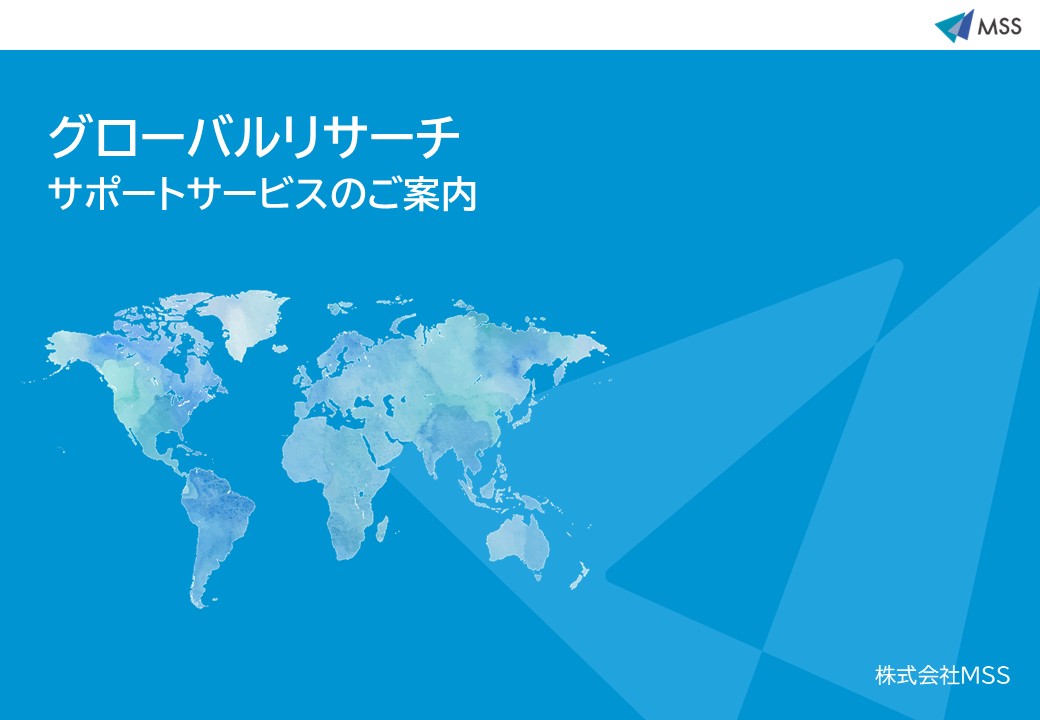 MSS

グローバルリサーチ
サポートサービスのご案内

株式会社MSS